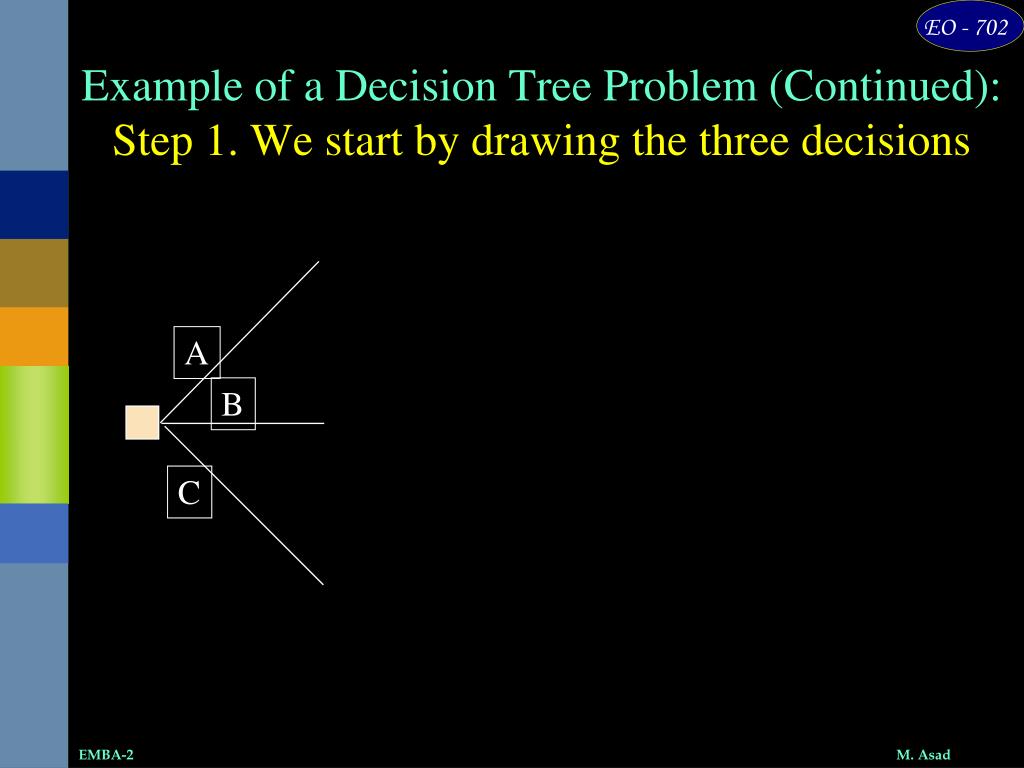 EO - 702

Example of a Decision Tree Problem (Continued):
Step 1. We start by drawing the three decisions

A

B

C

EMBA-2

M. Asad